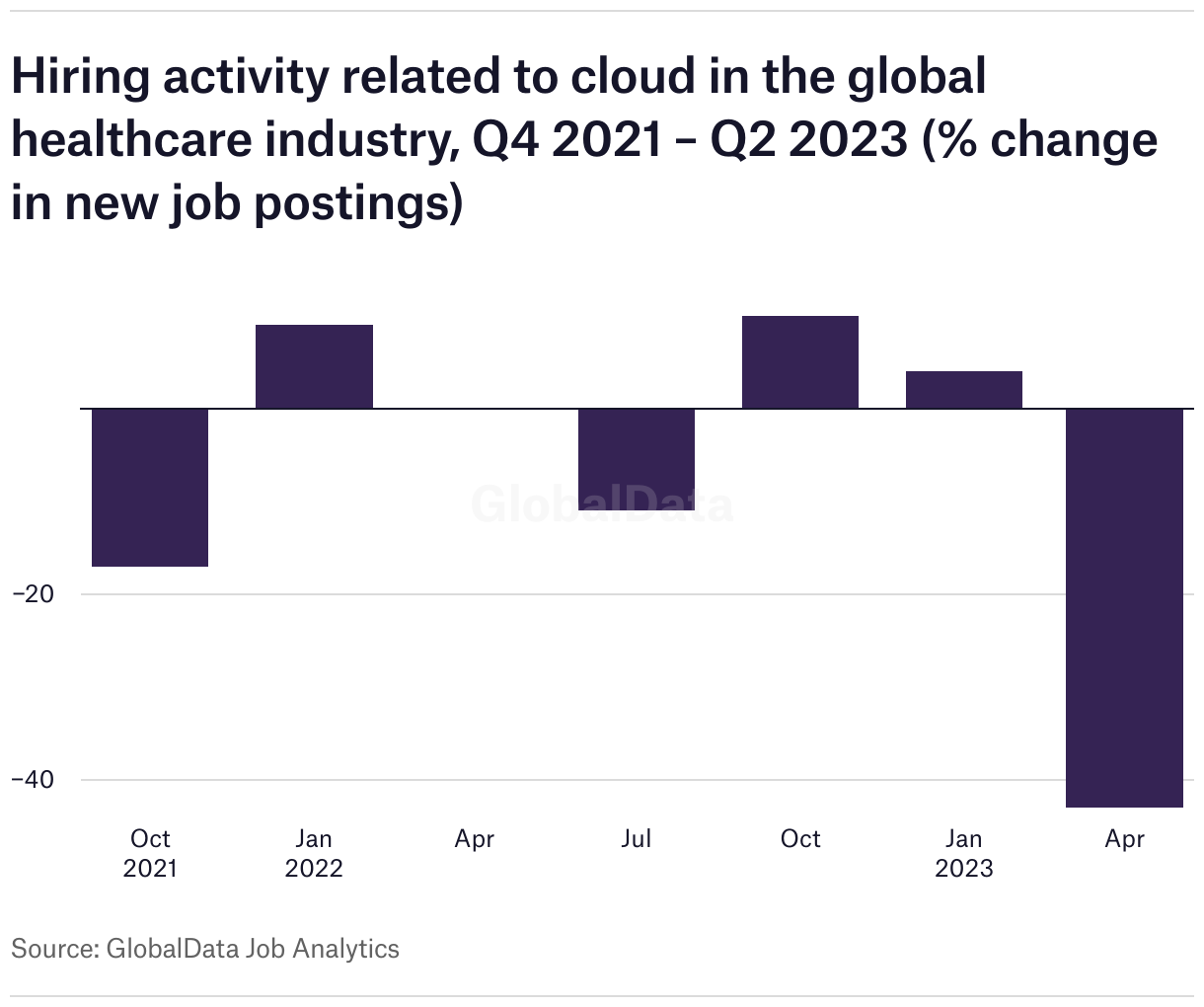 Hiring activity related to cloud in the global healthcare industry, Q4 2021 – Q2 2023 (% change in new job postings)

GlobalData

−20

−40

Oct 2021

Jan 2022

Apr

Jul

Oct

Jan 2023

Apr

Source: GlobalData Job Analytics